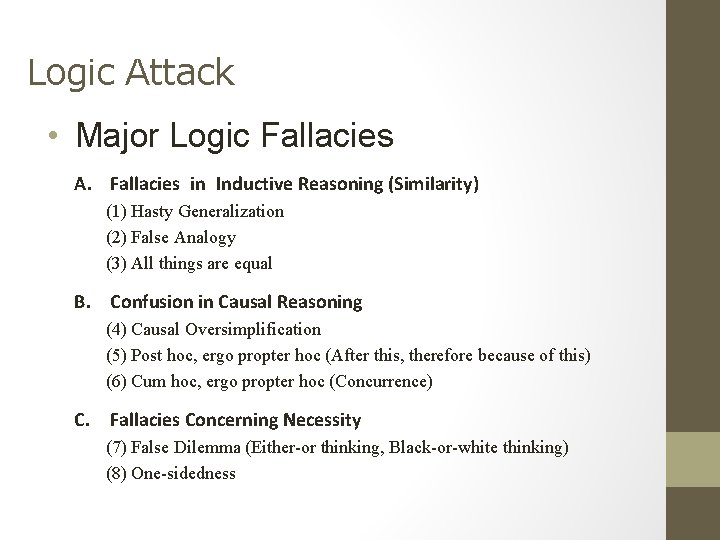 Logic Attack

• Major Logic Fallacies

A. Fallacies in Inductive Reasoning (Similarity)

(1) Hasty Generalization

(2) False Analogy

(3) All things are equal

B. Confusion in Causal Reasoning

(4) Causal Oversimplification

(5) Post hoc, ergo propter hoc (After this, therefore because of this)

(6) Cum hoc, ergo propter hoc (Concurrence)

C. Fallacies Concerning Necessity

(7) False Dilemma (Either-or thinking, Black-or-white thinking)

(8) One-sidedness